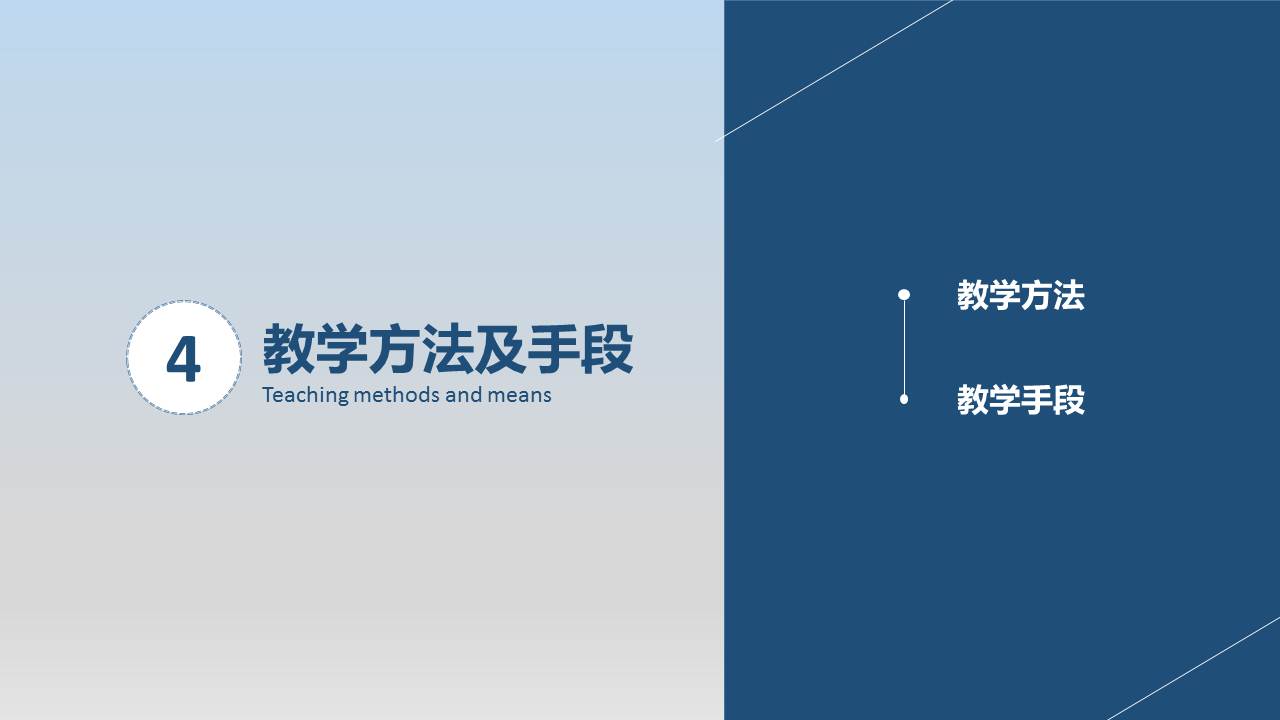 4

教学方法及手段

Teaching methods and means

教学方法

教学手段